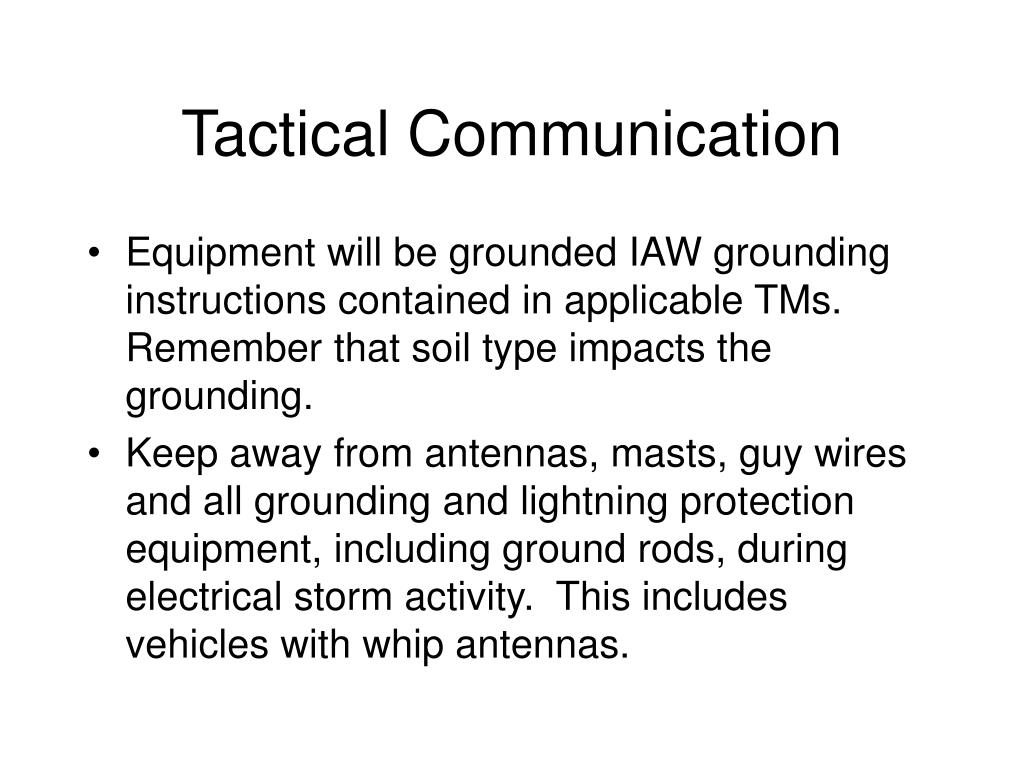 Tactical Communication

• Equipment will be grounded IAW grounding instructions contained in applicable TMs. Remember that soil type impacts the grounding.

• Keep away from antennas, masts, guy wires and all grounding and lightning protection equipment, including ground rods, during electrical storm activity.  This includes vehicles with whip antennas.